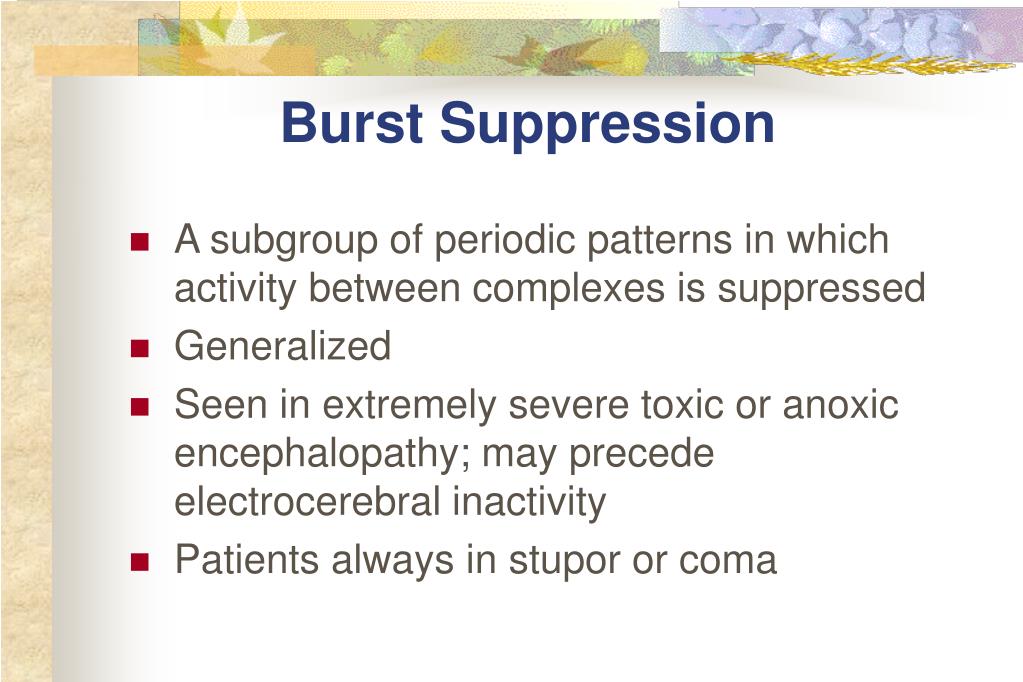 Burst Suppression

- A subgroup of periodic patterns in which activity between complexes is suppressed
- Generalized
- Seen in extremely severe toxic or anoxic encephalopathy; may precede electrocerebral inactivity
- Patients always in stupor or coma